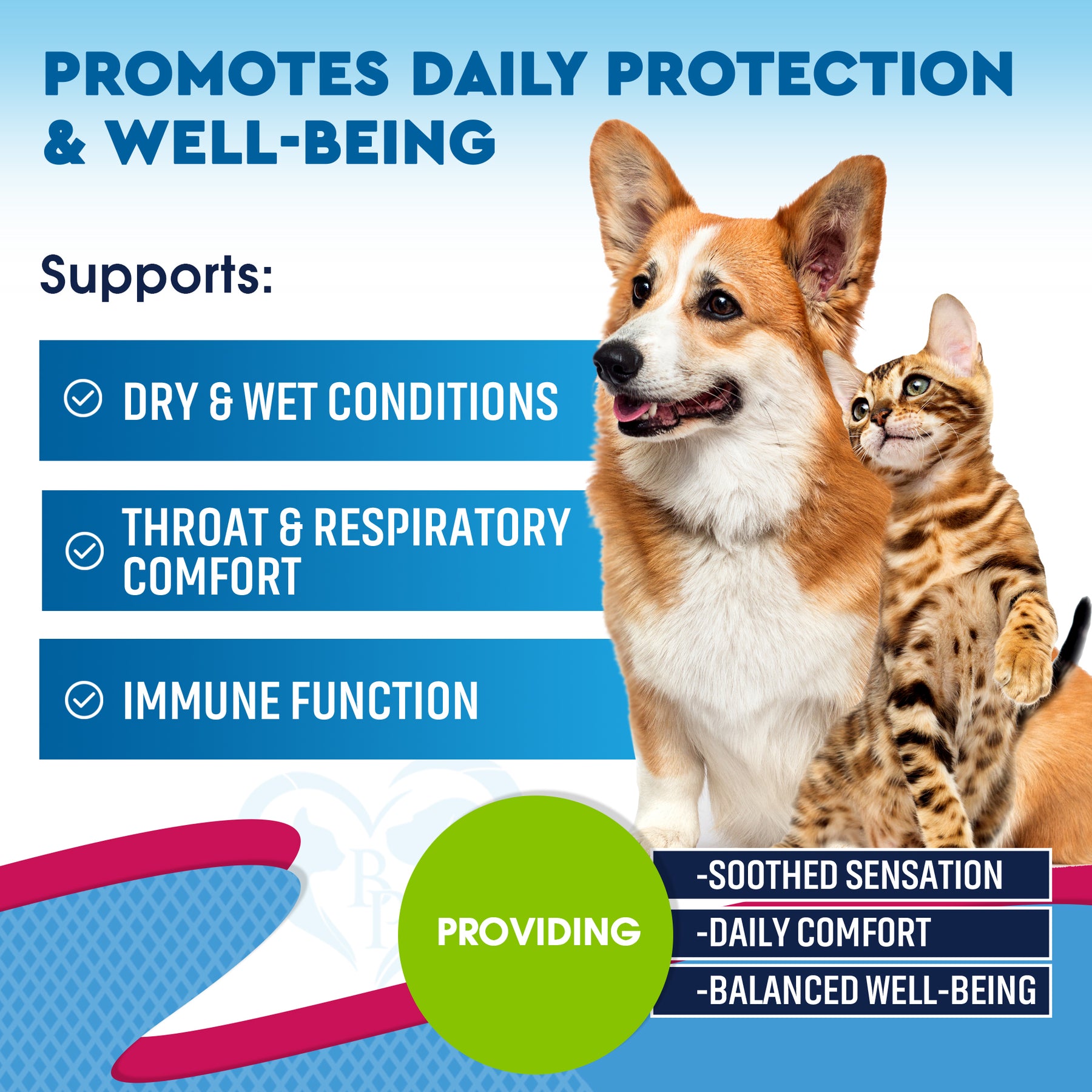 PROMOTES DAILY PROTECTION & WELL-BEING

Supports:

DRY & WET CONDITIONS

THROAT & RESPIRATORY COMFORT

IMMUNE FUNCTION

PROVIDING

-SOOTHED SENSATION

-DAILY COMFORT

-BALANCED WELL-BEING